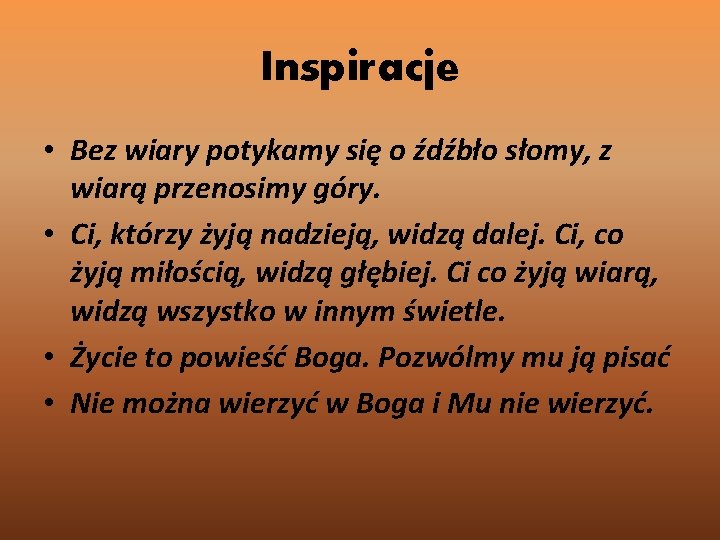 Inspiracje

• Bez wiary potykamy się o źdźbło słomy, z wiarą przenosimy góry.
• Ci, którzy żyją nadzieją, widzą dalej. Ci, co żyją miłością, widzą głębiej. Ci co żyją wiarą, widzą wszystko w innym świetle.
• Życie to powieść Boga. Pozwólmy mu ją pisać
• Nie można wierzyć w Boga i Mu nie wierzyć.